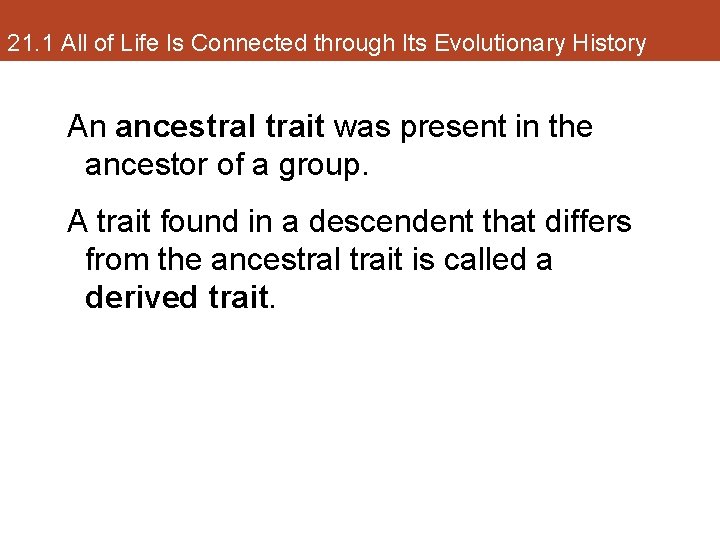 21.1 All of Life Is Connected through Its Evolutionary History

An ancestral trait was present in the ancestor of a group.

A trait found in a descendent that differs from the ancestral trait is called a derived trait.